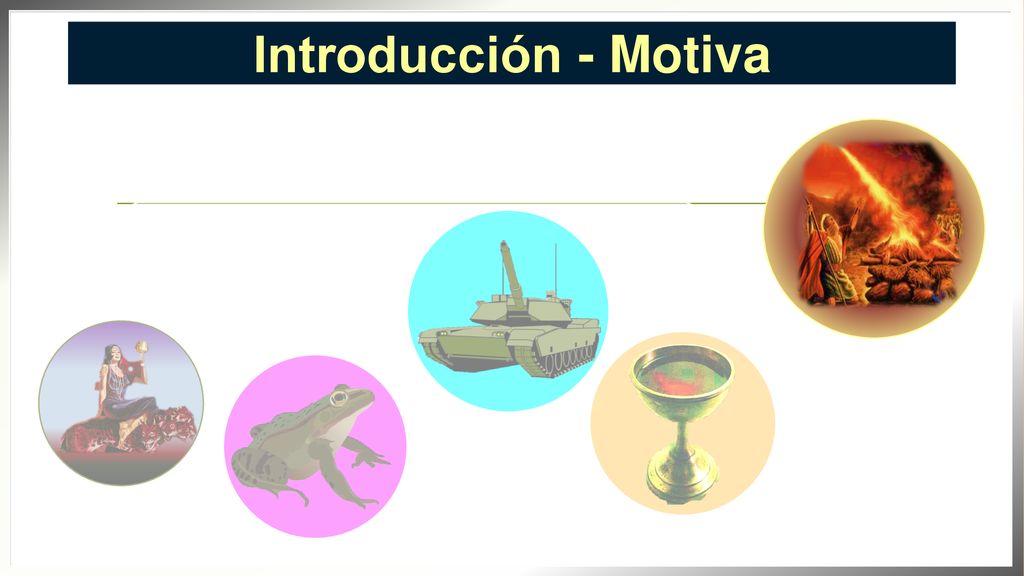 Introducción - Motiva